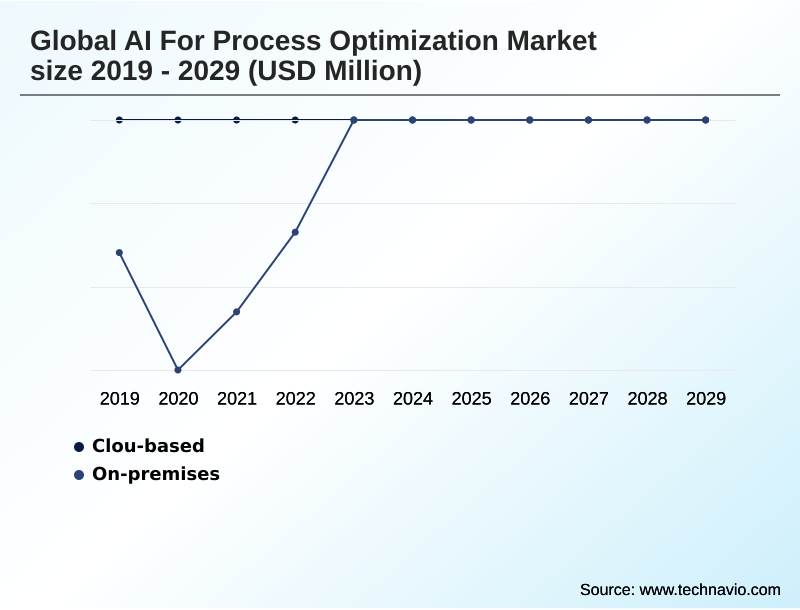 Global AI For Process Optimization Market size 2019 - 2029 (USD Million)

2019 2020 2021 2022 2023 2024 2025 2026 2027 2028 2029

Clou-based
On-premises

Source: www.technavio.com